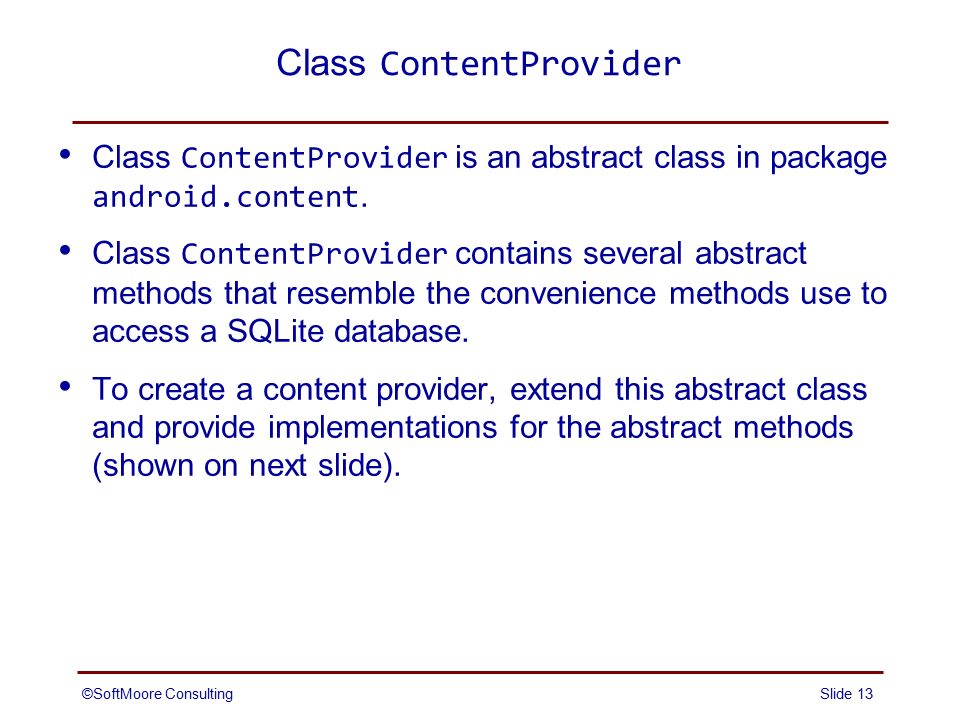 Class ContentProvider

• Class ContentProvider is an abstract class in package android.content.

• Class ContentProvider contains several abstract methods that resemble the convenience methods use to access a SQLite database.

• To create a content provider, extend this abstract class and provide implementations for the abstract methods (shown on next slide).

©SoftMoore Consulting

Slide 13